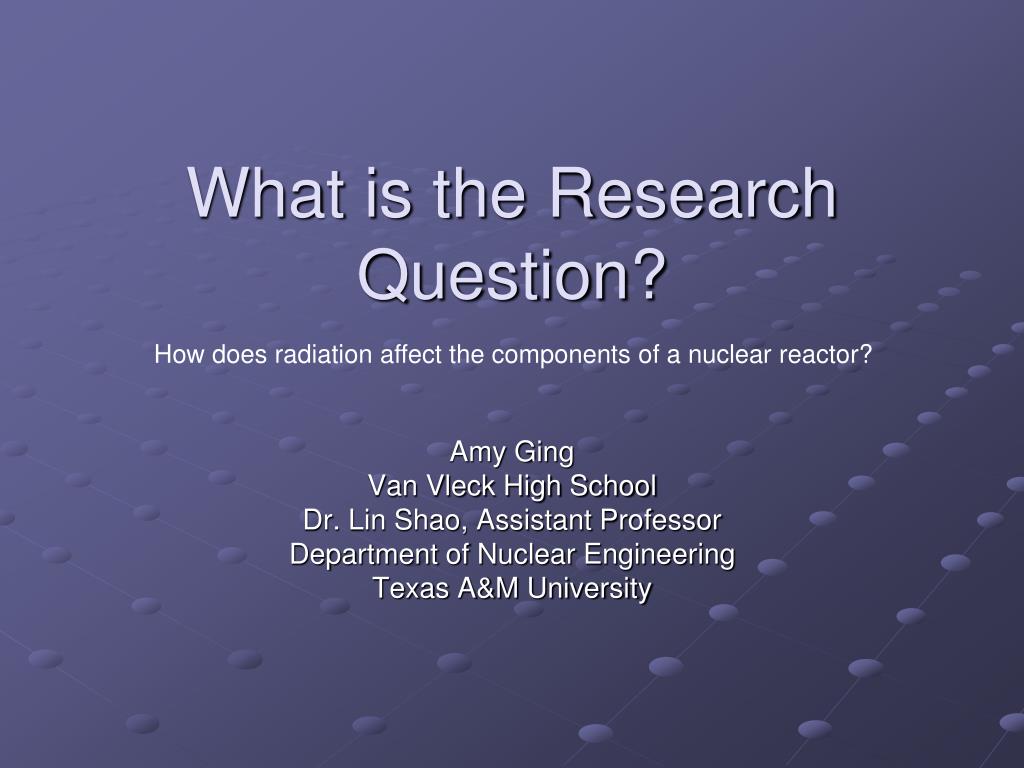 What is the Research Question?

How does radiation affect the components of a nuclear reactor?

Amy Ging
Van Vleck High School
Dr. Lin Shao, Assistant Professor
Department of Nuclear Engineering
Texas A&M University